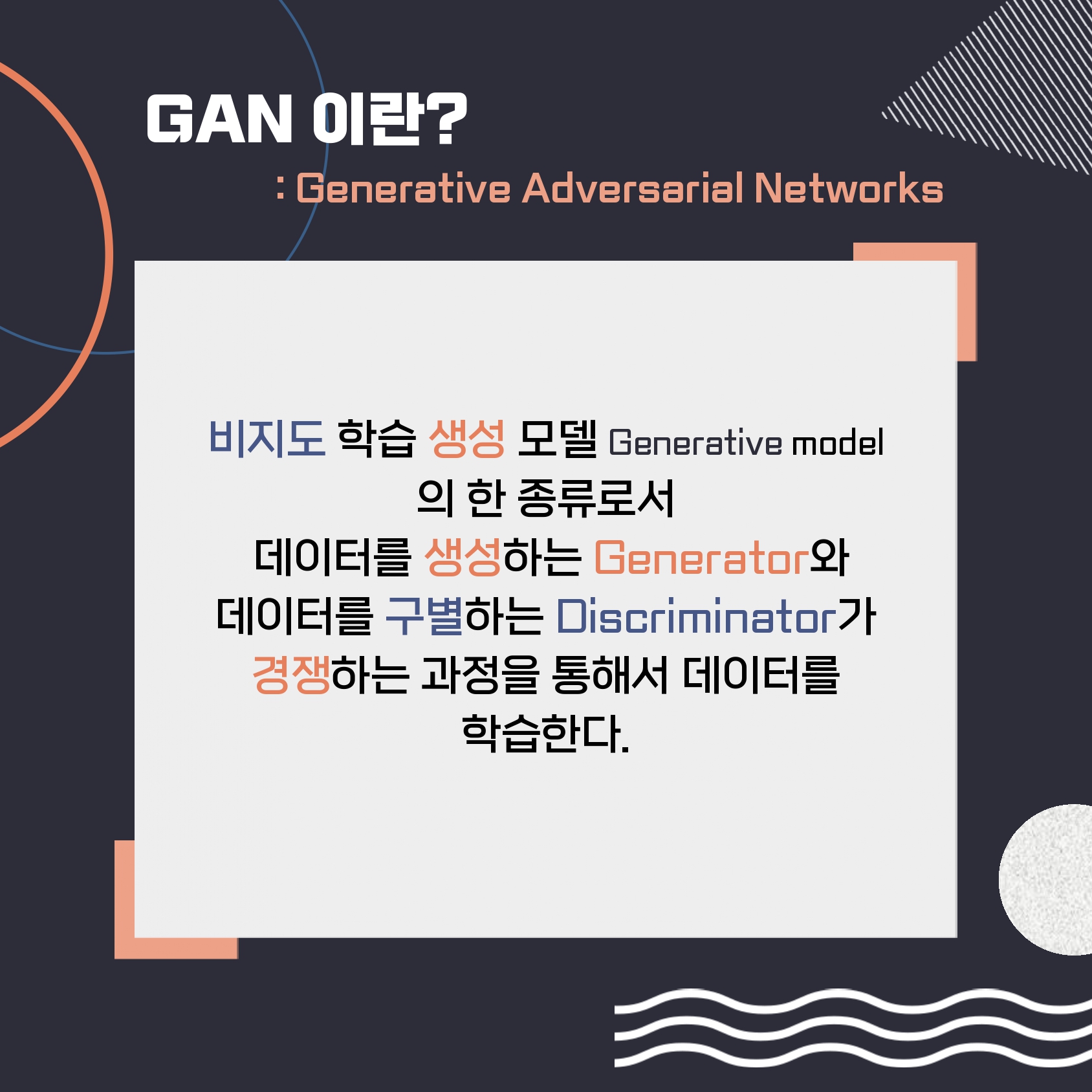 GAN 이란?

: Generative Adversarial Networks

비지도 학습 생성 모델 Generative model 의 한 종류로서
데이터를 생성하는 Generator와
데이터를 구별하는 Discriminator가
경쟁하는 과정을 통해서 데이터를
학습한다.